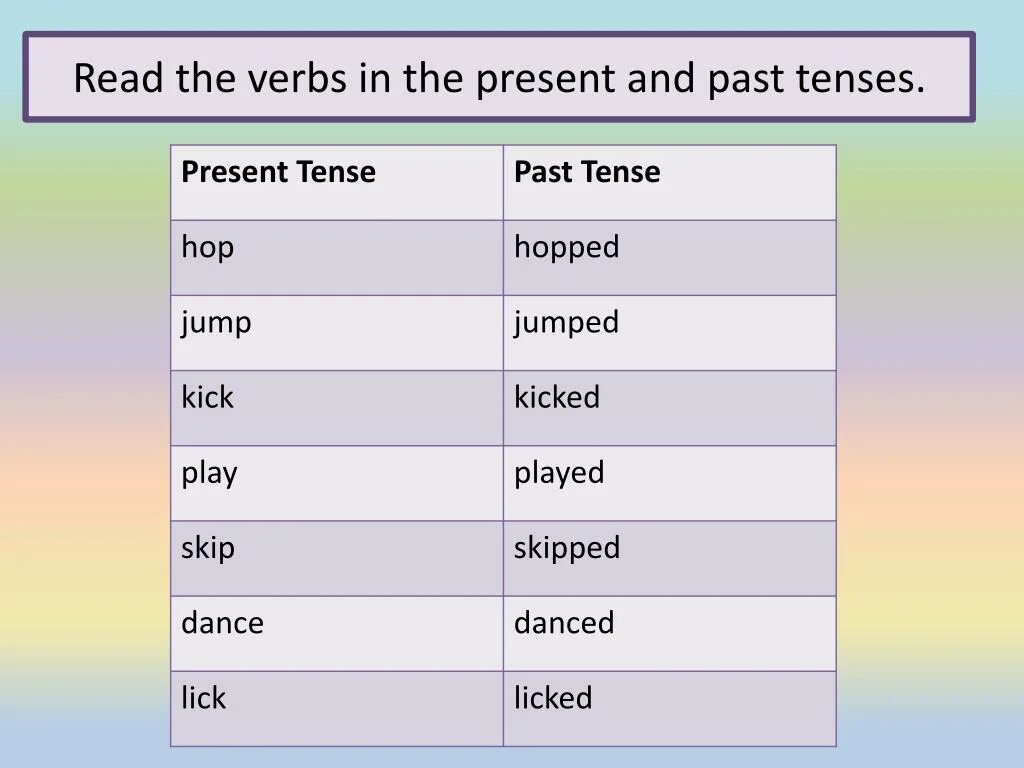 Read the verbs in the present and past tenses.

| Present Tense | Past Tense |
|---|---|
| hop | hopped |
| jump | jumped |
| kick | kicked |
| play | played |
| skip | skipped |
| dance | danced |
| lick | licked |